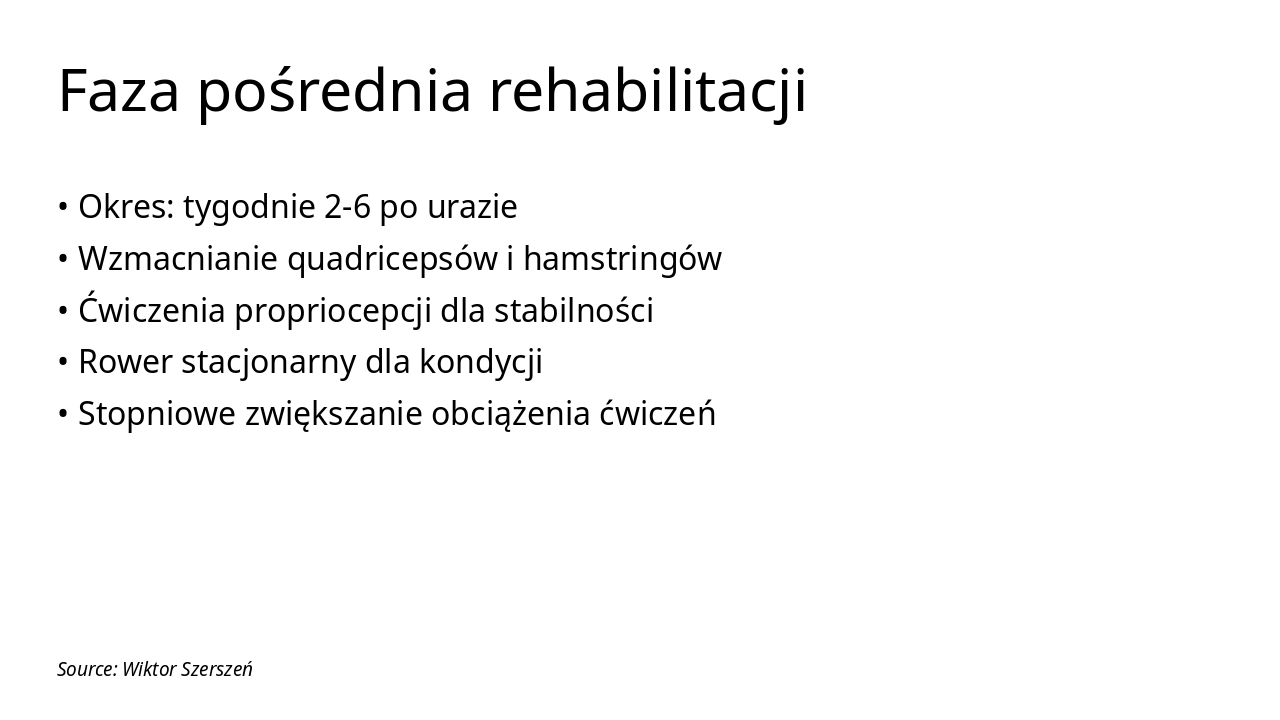 Faza pośrednia rehabilitacji

• Okres: tygodnie 2-6 po urazie
• Wzmacnianie quadricepsów i hamstringów
• Ćwiczenia propriocepcji dla stabilności
• Rower stacjonarny dla kondycji
• Stopniowe zwiększanie obciążenia ćwiczeń

Source: Wiktor Szerszeń